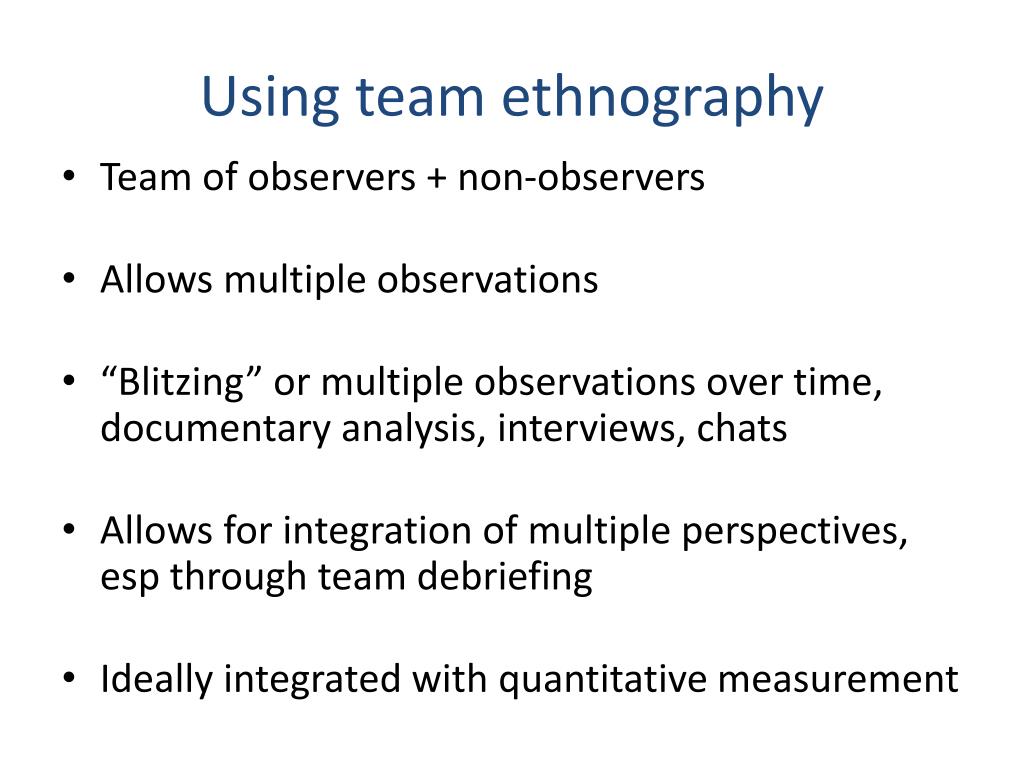 Using team ethnography

• Team of observers + non-observers

• Allows multiple observations

• “Blitzing” or multiple observations over time, documentary analysis, interviews, chats

• Allows for integration of multiple perspectives, esp through team debriefing

• Ideally integrated with quantitative measurement